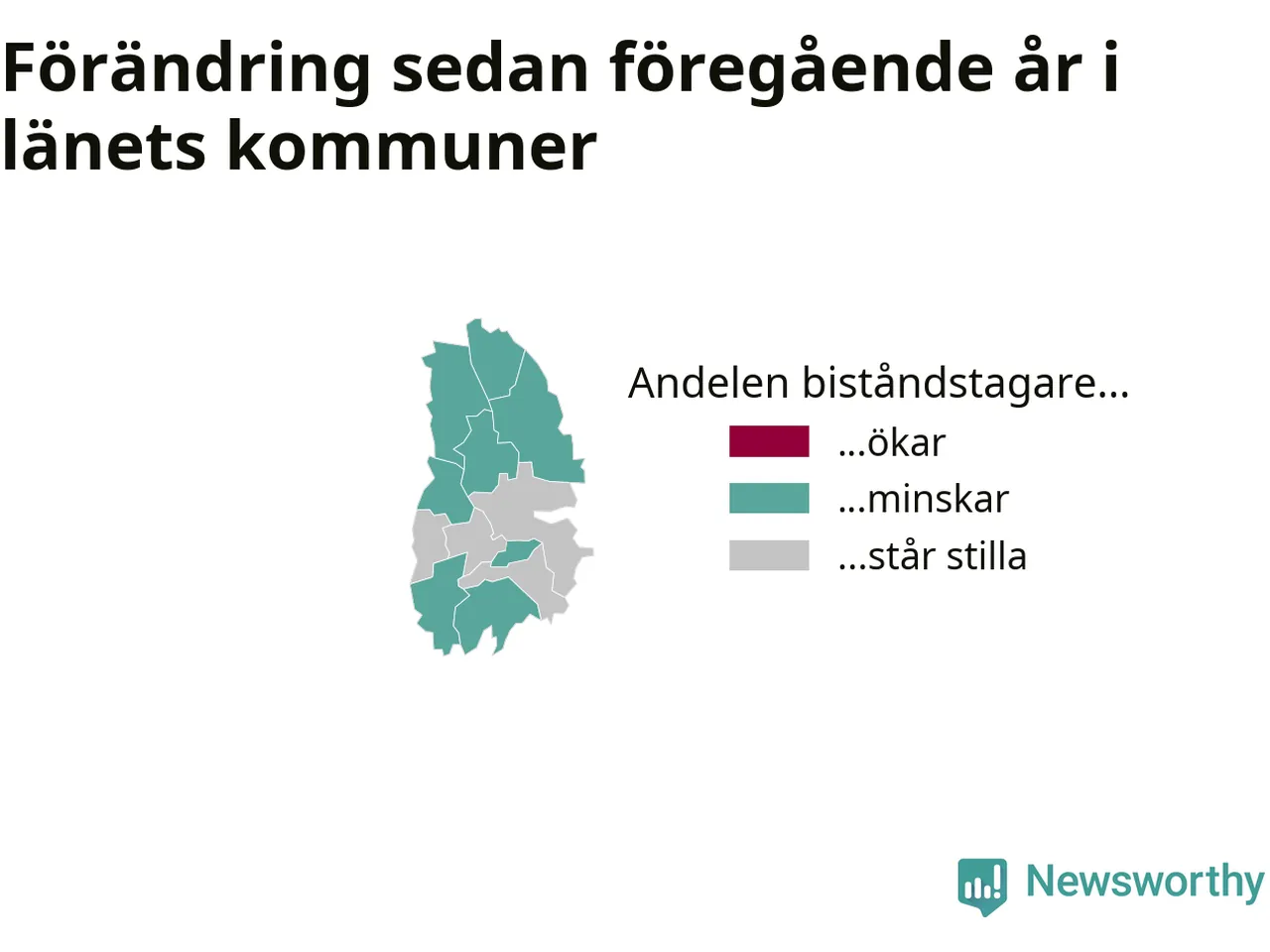 Förändring sedan föregående år i länets kommuner

Andelen biståndstagare...

...ökar

...minskar

...står stilla

Newsworthy